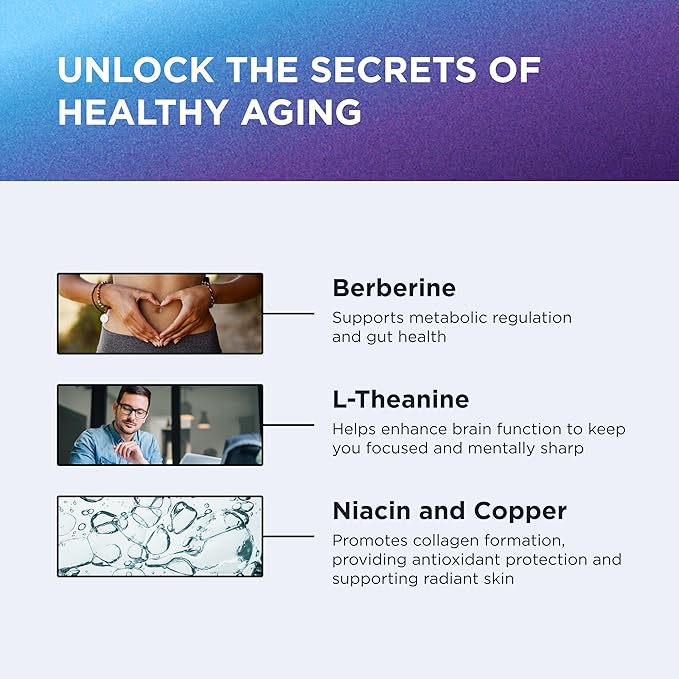 UNLOCK THE SECRETS OF HEALTHY AGING

Berberine
Supports metabolic regulation and gut health

L-Theanine
Helps enhance brain function to keep you focused and mentally sharp

Niacin and Copper
Promotes collagen formation, providing antioxidant protection and supporting radiant skin